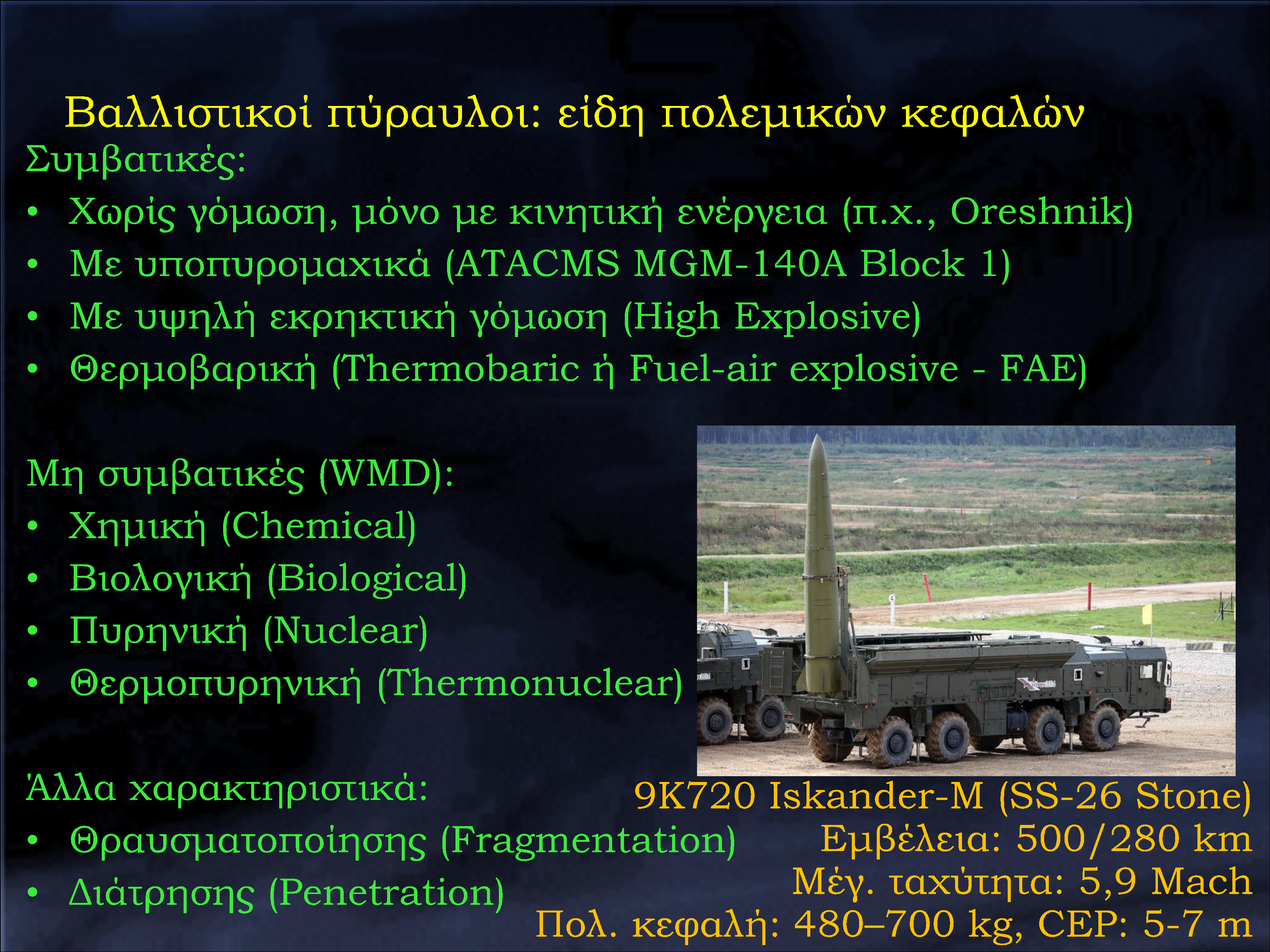 Βαλλιστικοί πύραυλοι: είδη πολεμικών κεφαλών

Συμβατικές:
• Χωρίς γόμωση, μόνο με κινητική ενέργεια (π.χ., Oreshnik)
• Με υποπυρομαχικά (ATACMS MGM-140A Block 1)
• Με υψηλή εκρηκτική γόμωση (High Explosive)
• Θερμοβαρική (Thermobaric ή Fuel-air explosive - FAE)

Μη συμβατικές (WMD):
• Χημική (Chemical)
• Βιολογική (Biological)
• Πυρηνική (Nuclear)
• Θερμοπυρηνική (Thermonuclear)

Άλλα χαρακτηριστικά:
• Θραυσματοποίησης (Fragmentation)
• Διάτρησης (Penetration)

9K720 Iskander-M (SS-26 Stone)
Εμβέλεια: 500/280 km
Μέγ. ταχύτητα: 5,9 Mach
Πολ. κεφαλή: 480–700 kg, CEP: 5-7 m